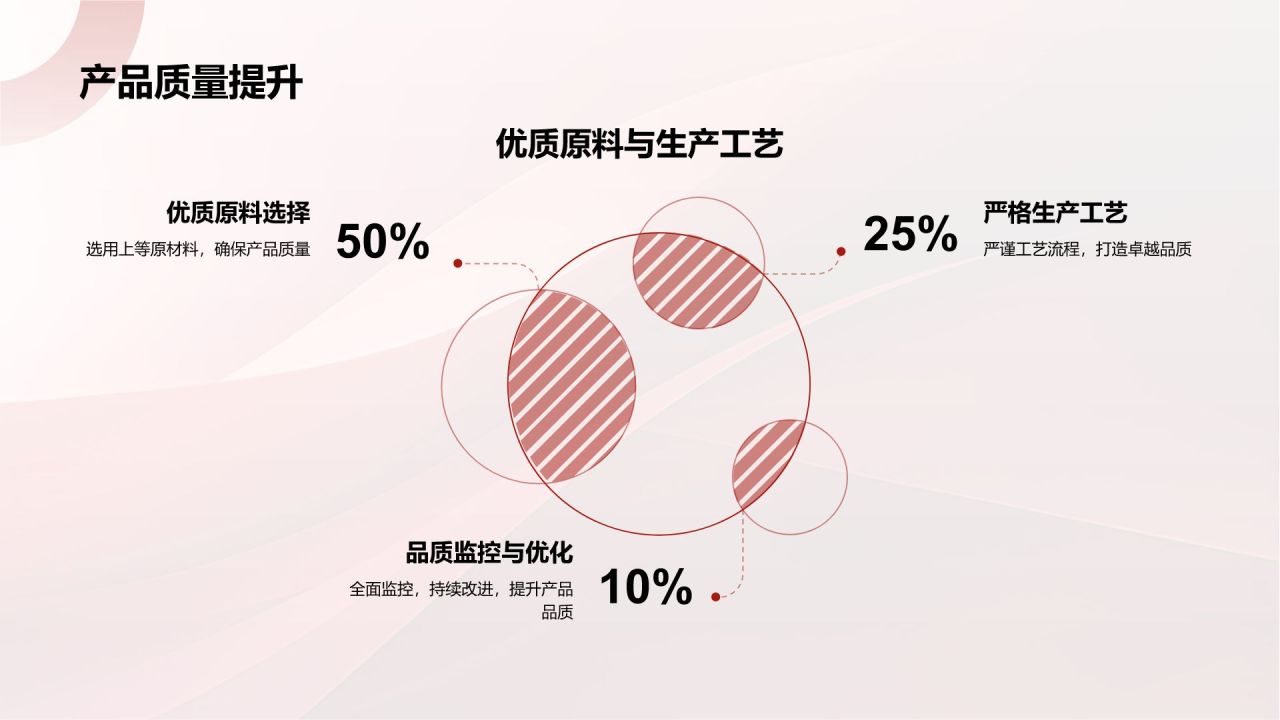 产品质量提升

优质原料与生产工艺

优质原料选择
选用上等原材料，确保产品质量

50%

25%

严格生产工艺
严谨工艺流程，打造卓越品质

品质监控与优化
全面监控，持续改进，提升产品品质

10%